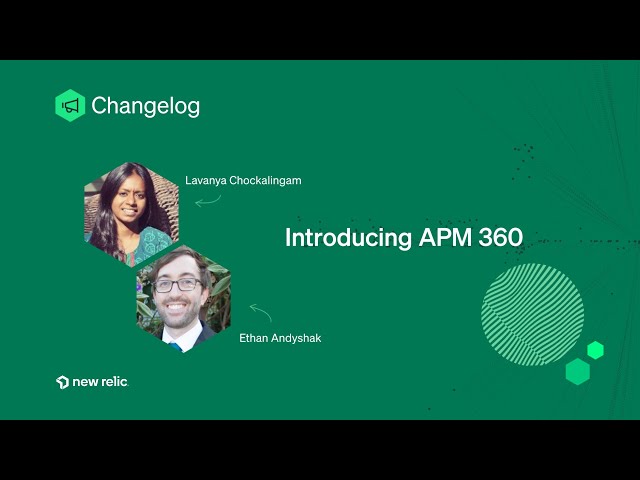 Changelog

Lavanya Chockalingam

Introducing APM 360

Ethan Andyshak

new relic.